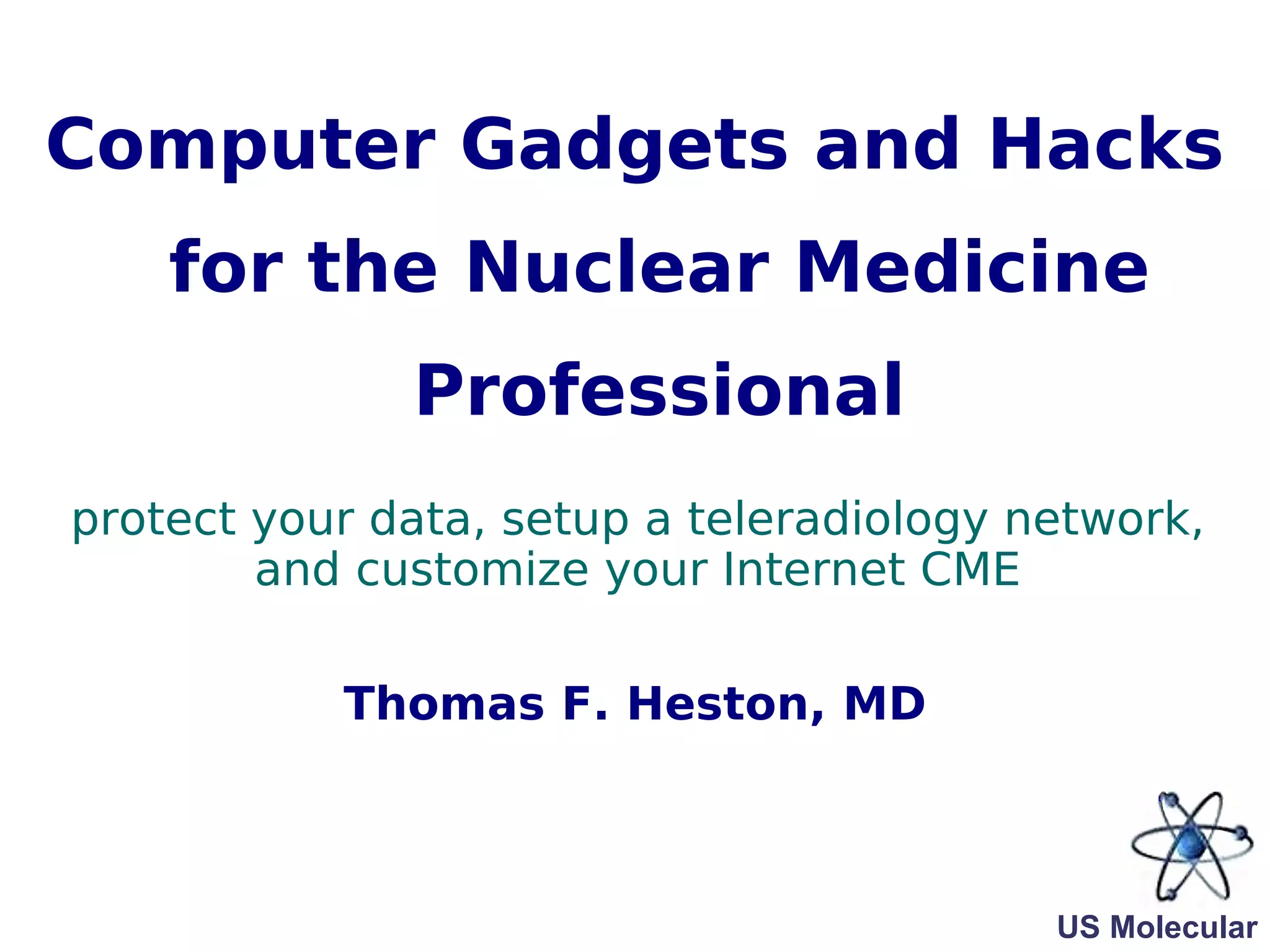 Computer Gadgets and Hacks for the Nuclear Medicine Professional

protect your data, setup a teleradiology network, and customize your Internet CME

Thomas F. Heston, MD

US Molecular